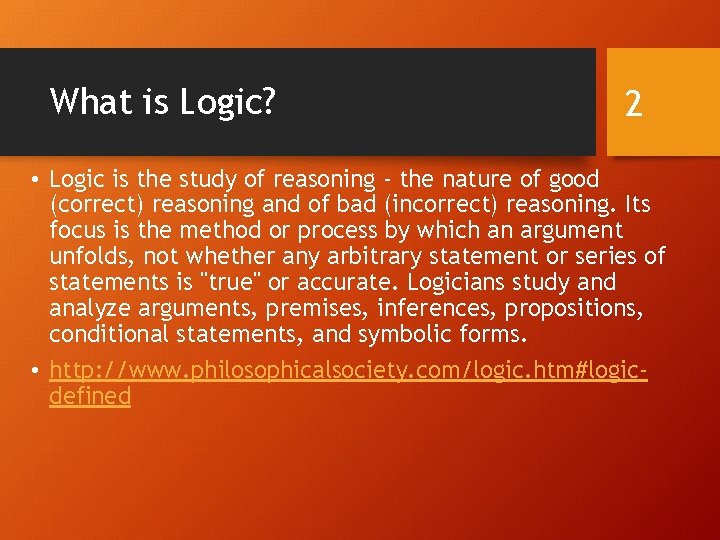 What is Logic?

2

• Logic is the study of reasoning - the nature of good (correct) reasoning and of bad (incorrect) reasoning. Its focus is the method or process by which an argument unfolds, not whether any arbitrary statement or series of statements is "true" or accurate. Logicians study and analyze arguments, premises, inferences, propositions, conditional statements, and symbolic forms.

• http://www.philosophicalsociety.com/logic.htm#logic-defined